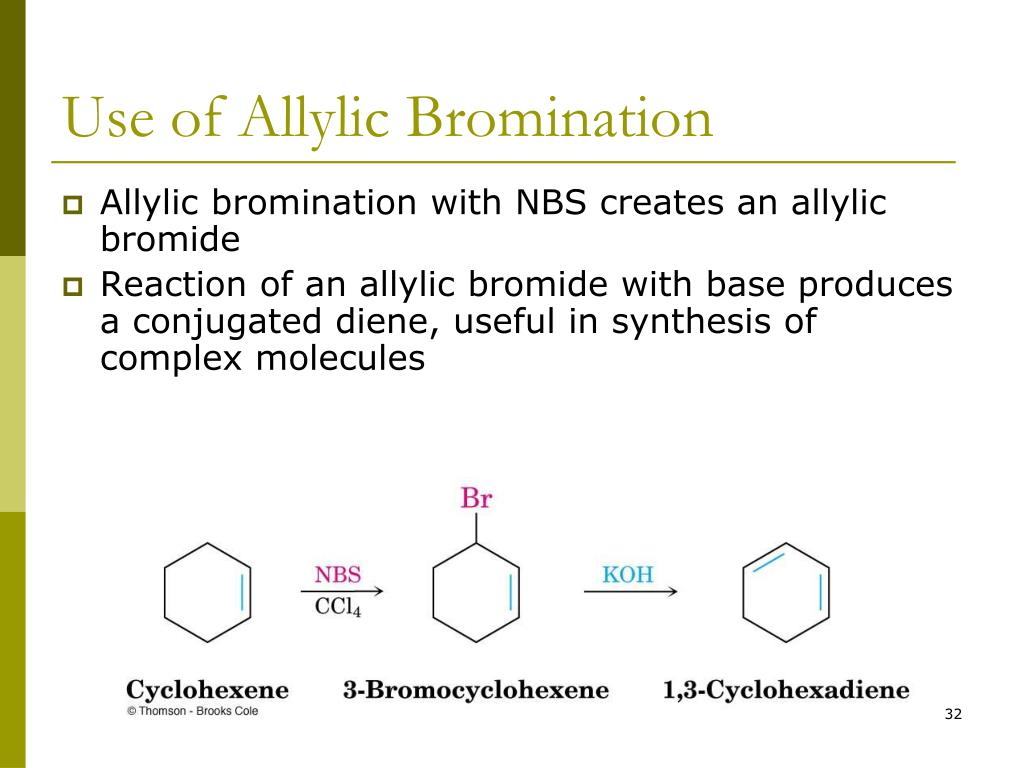 Use of Allylic Bromination

Allylic bromination with NBS creates an allylic bromide

Reaction of an allylic bromide with base produces a conjugated diene, useful in synthesis of complex molecules

Br

NBS

$CCl_4$

KOH

Cyclohexene 3-Bromocyclohexene 1,3-Cyclohexadiene

© Thomson - Brooks Cole

32